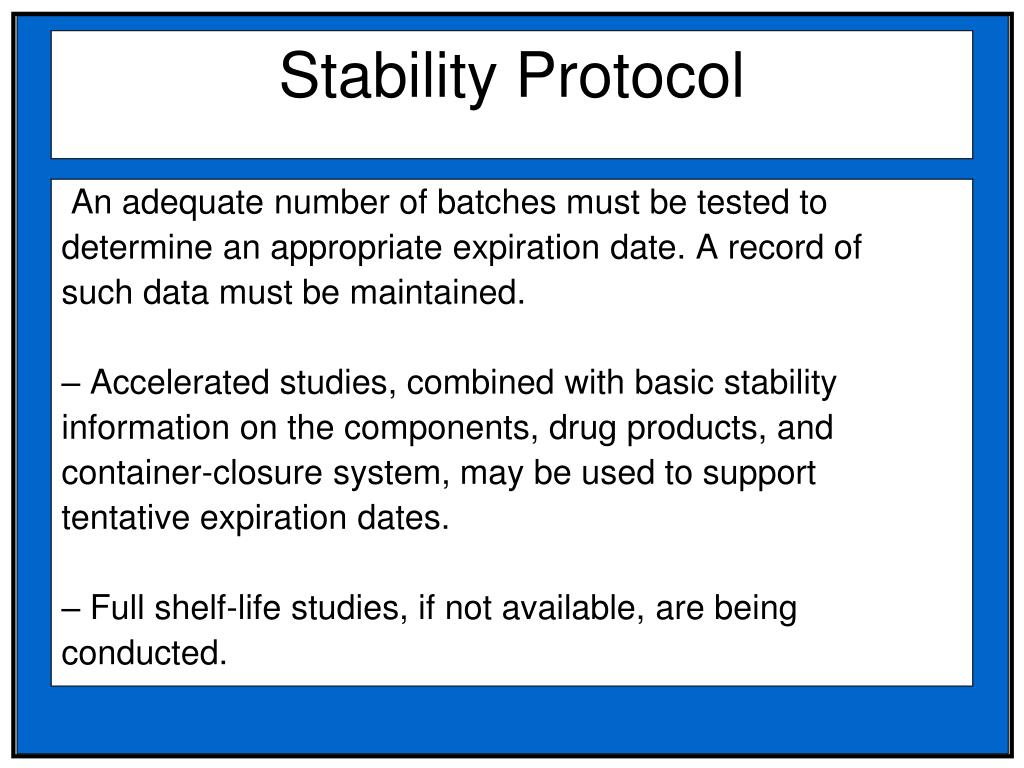 Stability Protocol

An adequate number of batches must be tested to determine an appropriate expiration date. A record of such data must be maintained.

– Accelerated studies, combined with basic stability information on the components, drug products, and container-closure system, may be used to support tentative expiration dates.

– Full shelf-life studies, if not available, are being conducted.